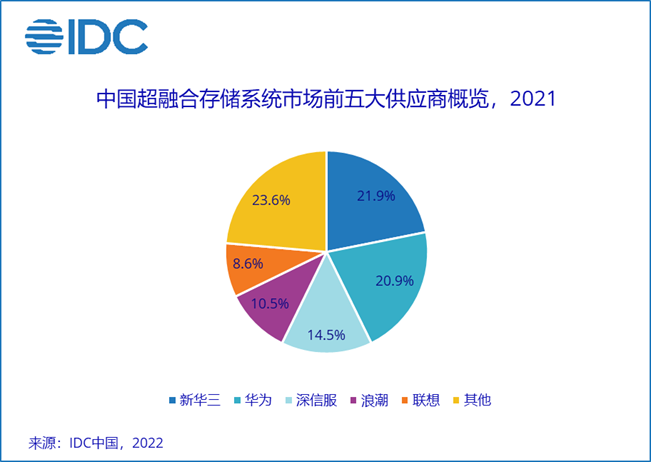 IDC

中国超融合存储系统市场前五大供应商概览，2021

21.9%
20.9%
14.5%
10.5%
8.6%
23.6%

新华三 华为 深信服 浪潮 联想 其他

来源：IDC中国，2022